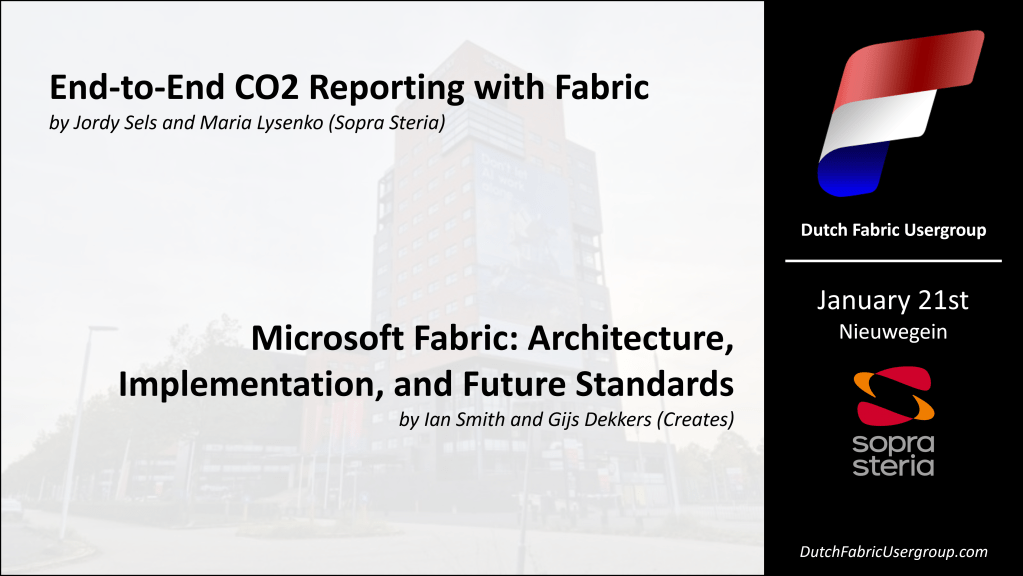 End-to-End CO2 Reporting with Fabric
by Jordy Sels and Maria Lysenko (Sopra Steria)

Microsoft Fabric: Architecture, Implementation, and Future Standards
by Ian Smith and Gijs Dekkers (Creates)

Dutch Fabric Usergroup

January 21st
Nieuwegein

sopra steria

DutchFabricUsergroup.com